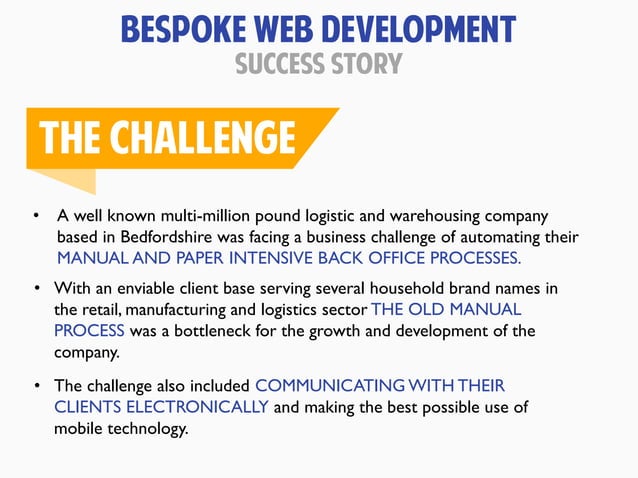 BESPOKE WEB DEVELOPMENT
SUCCESS STORY

THE CHALLENGE

• A well known multi-million pound logistic and warehousing company based in Bedfordshire was facing a business challenge of automating their MANUAL AND PAPER INTENSIVE BACK OFFICE PROCESSES.

• With an enviable client base serving several household brand names in the retail, manufacturing and logistics sector THE OLD MANUAL PROCESS was a bottleneck for the growth and development of the company.

• The challenge also included COMMUNICATING WITH THEIR CLIENTS ELECTRONICALLY and making the best possible use of mobile technology.